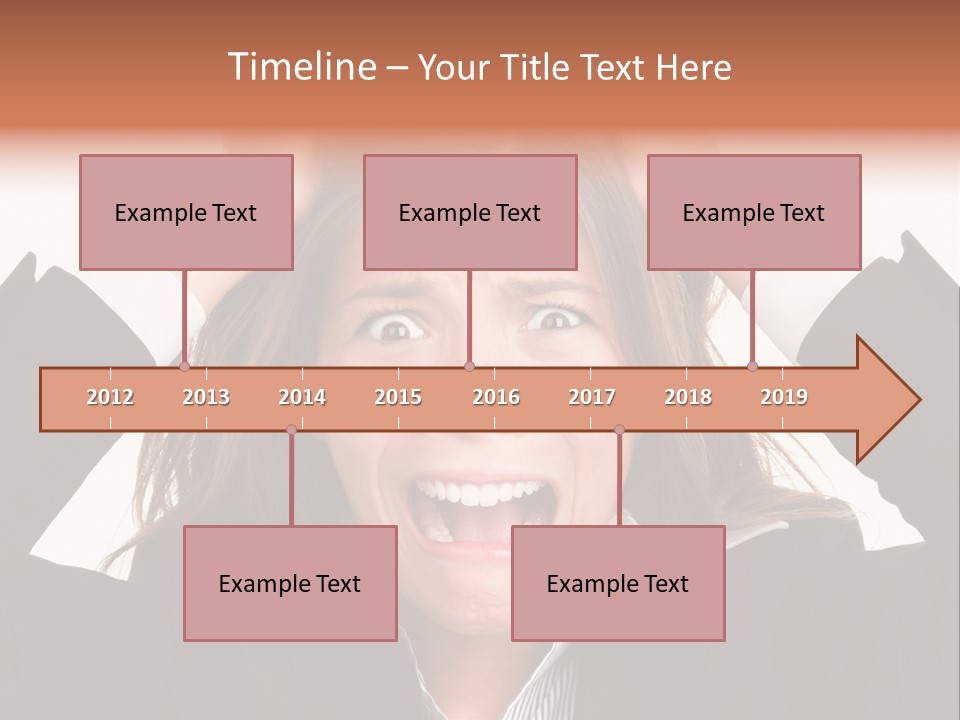 Timeline – Your Title Text Here

Example Text

Example Text

Example Text

2012 2013 2014 2015 2016 2017 2018 2019

Example Text

Example Text